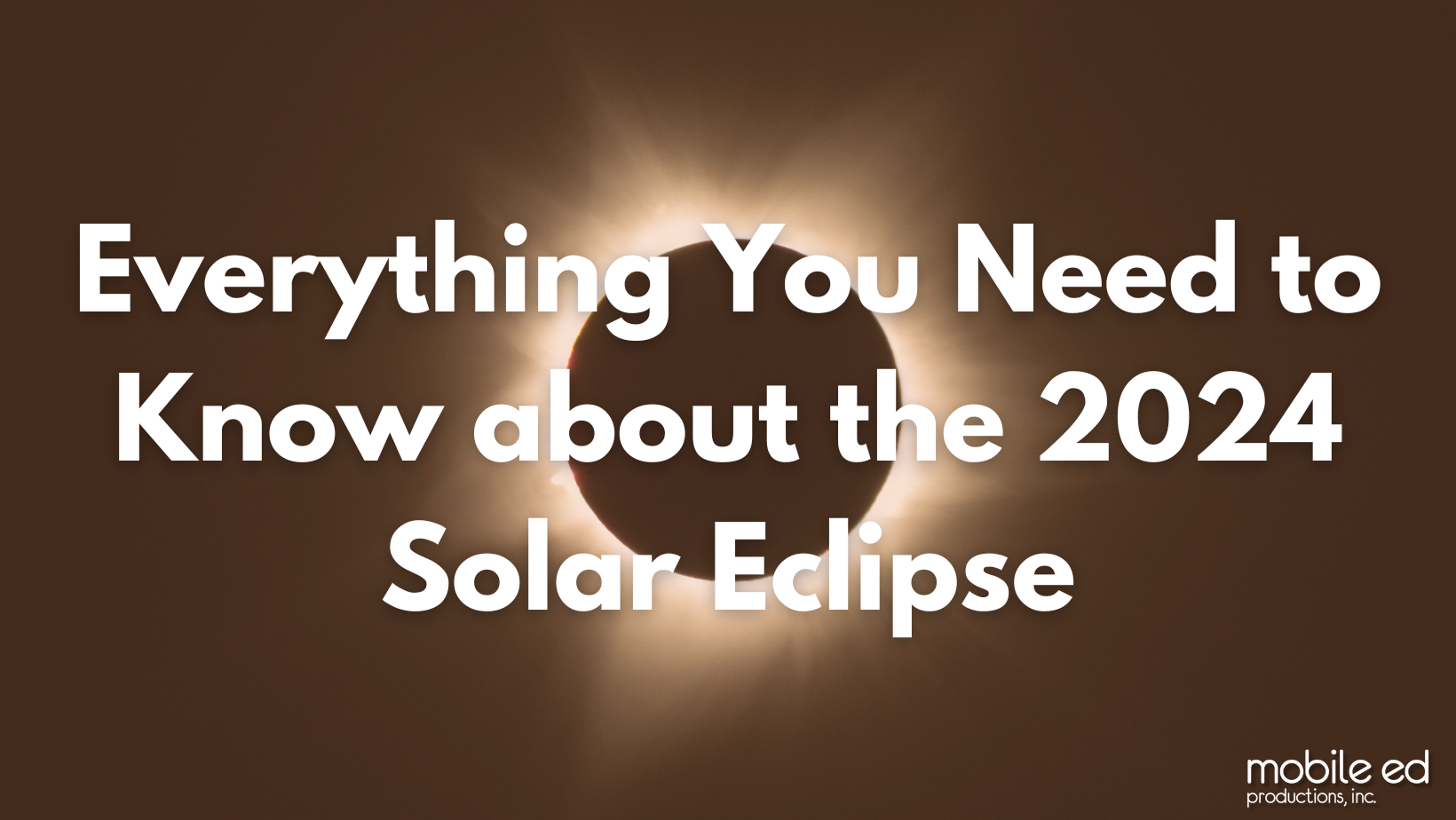 Everything You Need to Know about the 2024 Solar Eclipse

mobile ed
productions, inc.